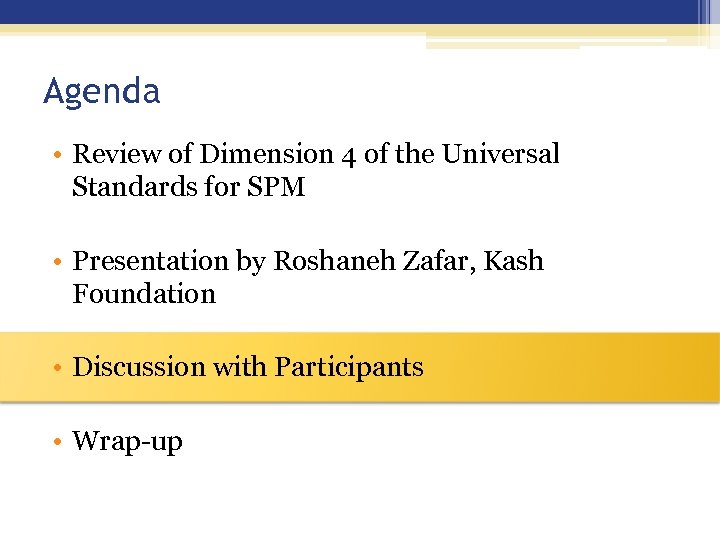 Agenda

• Review of Dimension 4 of the Universal Standards for SPM

• Presentation by Roshaneh Zafar, Kash Foundation

• Discussion with Participants

• Wrap-up